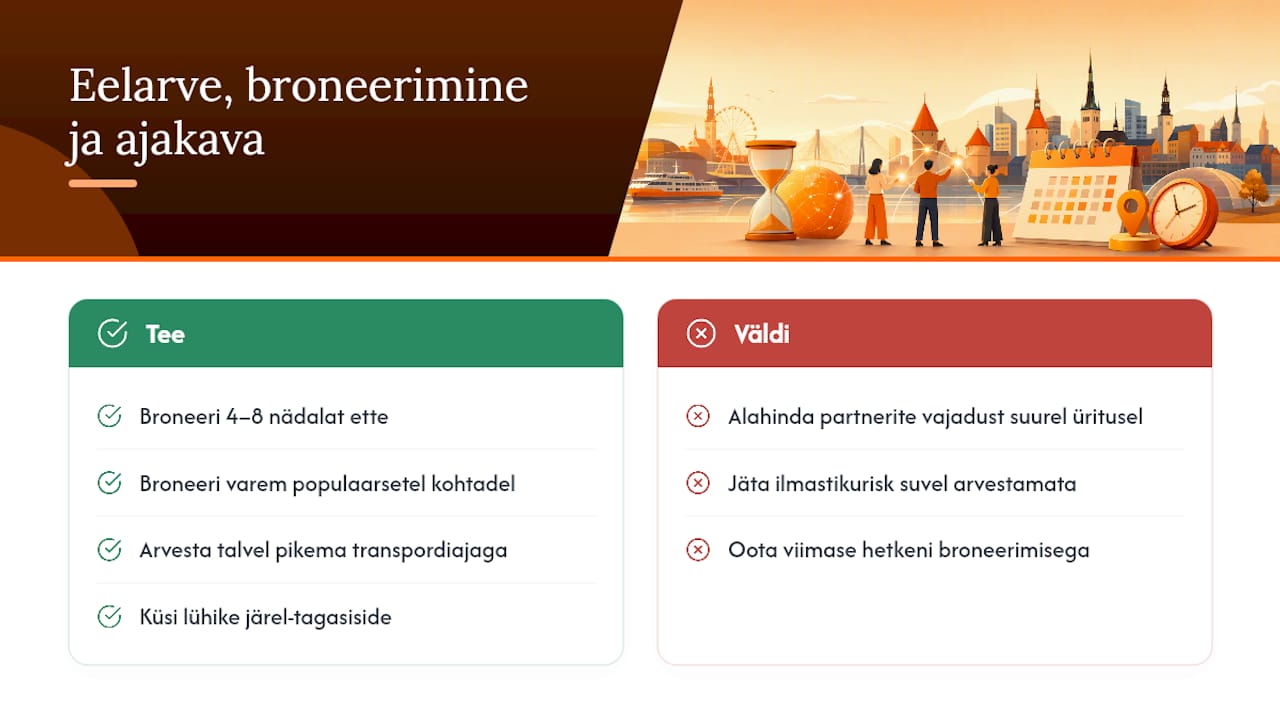 Eelarve, broneerimine ja ajakava

Tee

Broneeri 4–8 nädalat ette

Broneeri varem populaarsetel kohtadel

Arvesta talvel pikema transpordiajaga

Küsi lühike järel-tagasiside

Väldi

Alahinda partnerite vajadust suurel üritusel

Jäta ilmastikurisk suvel arvestamata

Oota viimase hetkeni broneerimisega